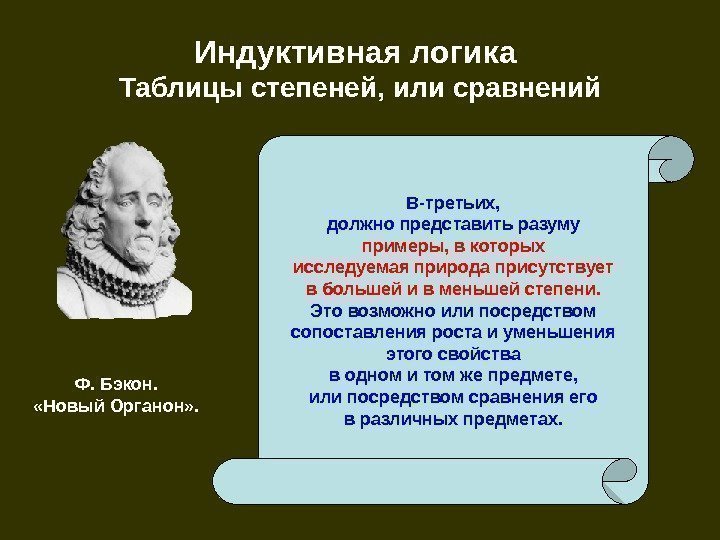 Индуктивная логика
Таблицы степеней, или сравнений

Ф. Бэкон.
«Новый Органон».

В-третьих,
должно представить разуму
примеры, в которых
исследуемая природа присутствует
в большей и в меньшей степени.
Это возможно или посредством
сопоставления роста и уменьшения
этого свойства
в одном и том же предмете,
или посредством сравнения его
в различных предметах.